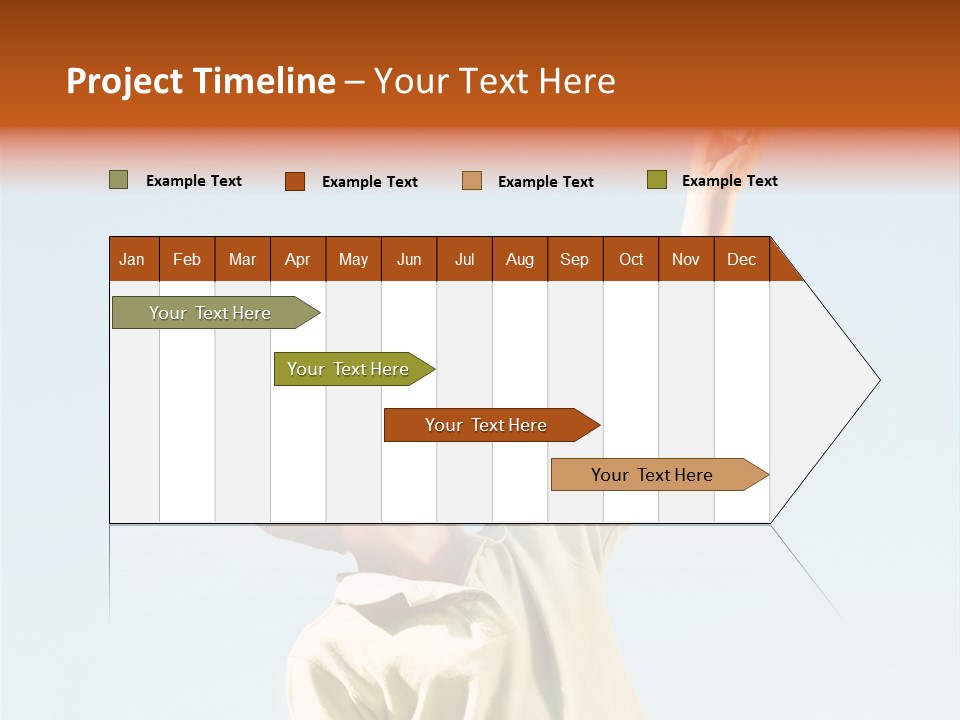 Project Timeline – Your Text Here

Example Text
Example Text
Example Text
Example Text

| Jan | Feb | Mar | Apr | May | Jun | Jul | Aug | Sep | Oct | Nov | Dec |
|---|---|---|---|---|---|---|---|---|---|---|---|

Your Text Here
Your Text Here
Your Text Here
Your Text Here